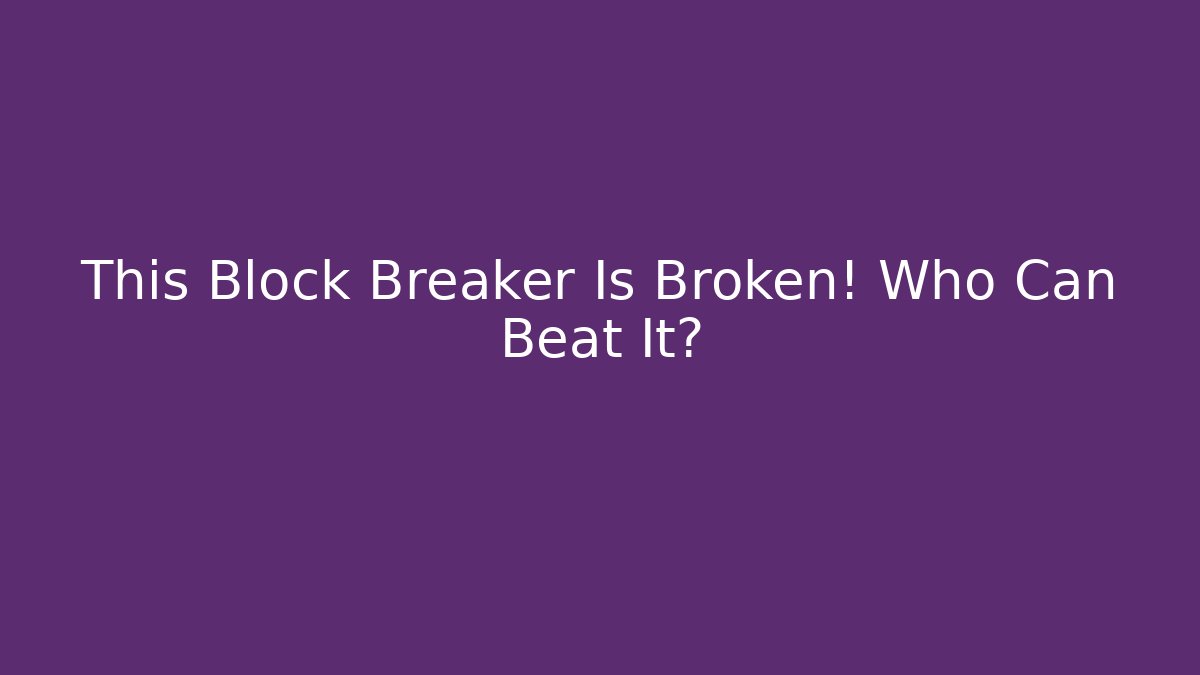 This Block Breaker Is Broken! Who Can Beat It?